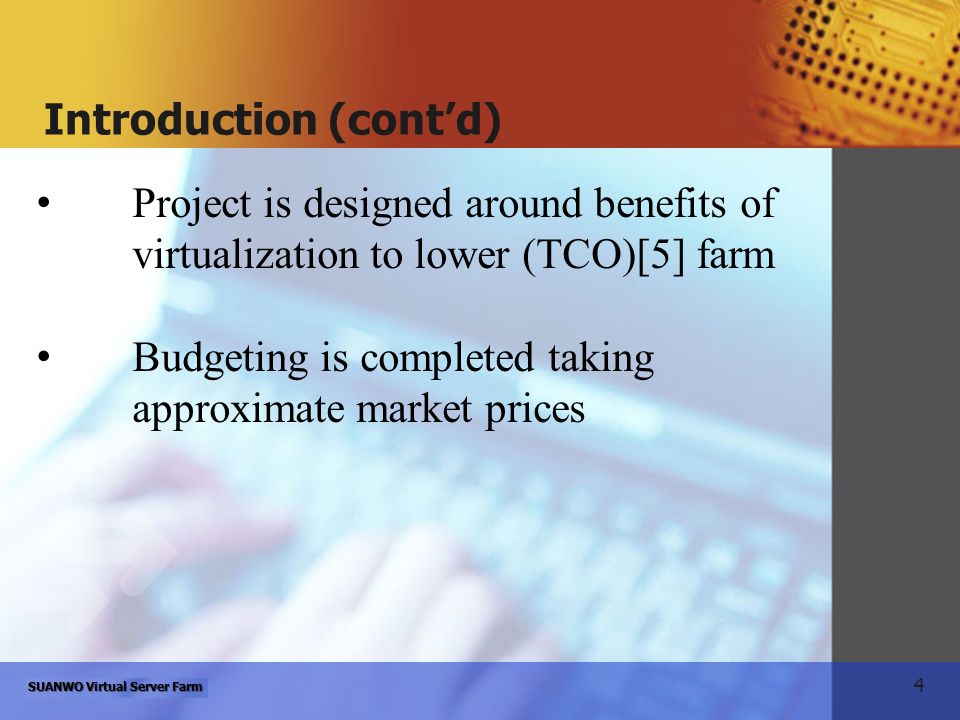 Introduction (cont’d)

• Project is designed around benefits of virtualization to lower (TCO)[5] farm

• Budgeting is completed taking approximate market prices

SUANWO Virtual Server Farm

4